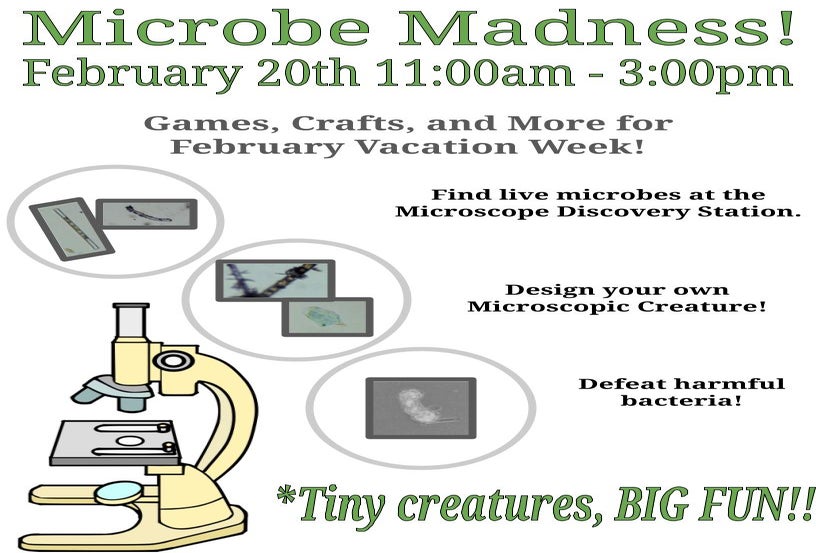 Microbe Madness!
February 20th 11:00am - 3:00pm

Games, Crafts, and More for February Vacation Week!

Find live microbes at the Microscope Discovery Station.

Design your own Microscopic Creature!

Defeat harmful bacteria!

*Tiny creatures, BIG FUN!!